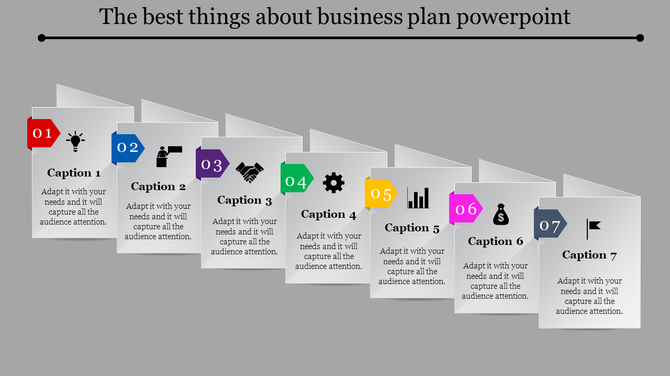 The best things about business plan powerpoint

01

Caption 1

Adapt it with your needs and it will capture all the audience attention.

02

Caption 2

Adapt it with your needs and it will capture all the audience attention.

03

Caption 3

Adapt it with your needs and it will capture all the audience attention.

04

Caption 4

Adapt it with your needs and it will capture all the audience attention.

05

Caption 5

Adapt it with your needs and it will capture all the audience attention.

06

Caption 6

Adapt it with your needs and it will capture all the audience attention.

07

Caption 7

Adapt it with your needs and it will capture all the audience attention.